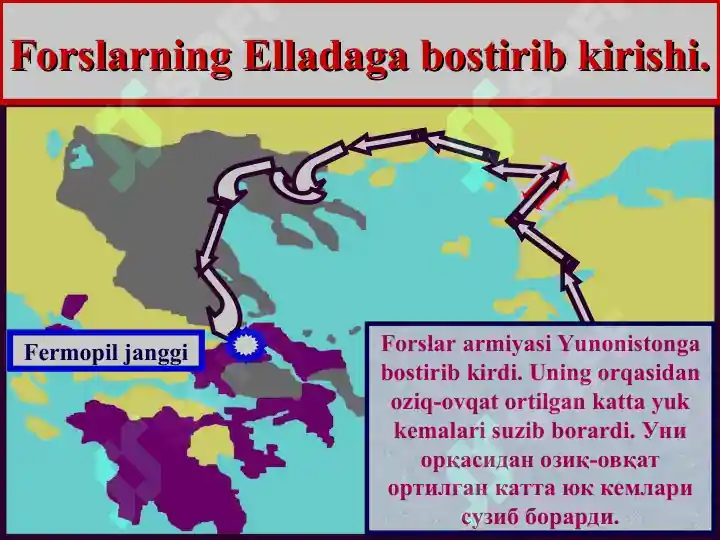 Forslarning Elladaga bostirib kirishi.

Fermopil janggi

Forslar armiyasi Yunonistonga bostirib kirdi. Uning orqasidan oziq-ovqat ortilgan katta yuk kemalari suzib borardi. Уни орқасидан озиқ-овқат ортилган катта юк кемлари сузиб борарди.